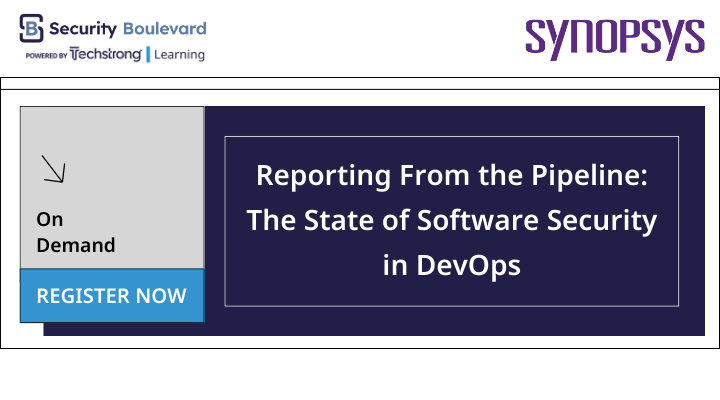 Security Boulevard
POWERED BY Techstrong | Learning

SYNOPSYS

On Demand

REGISTER NOW

Reporting From the Pipeline: The State of Software Security in DevOps